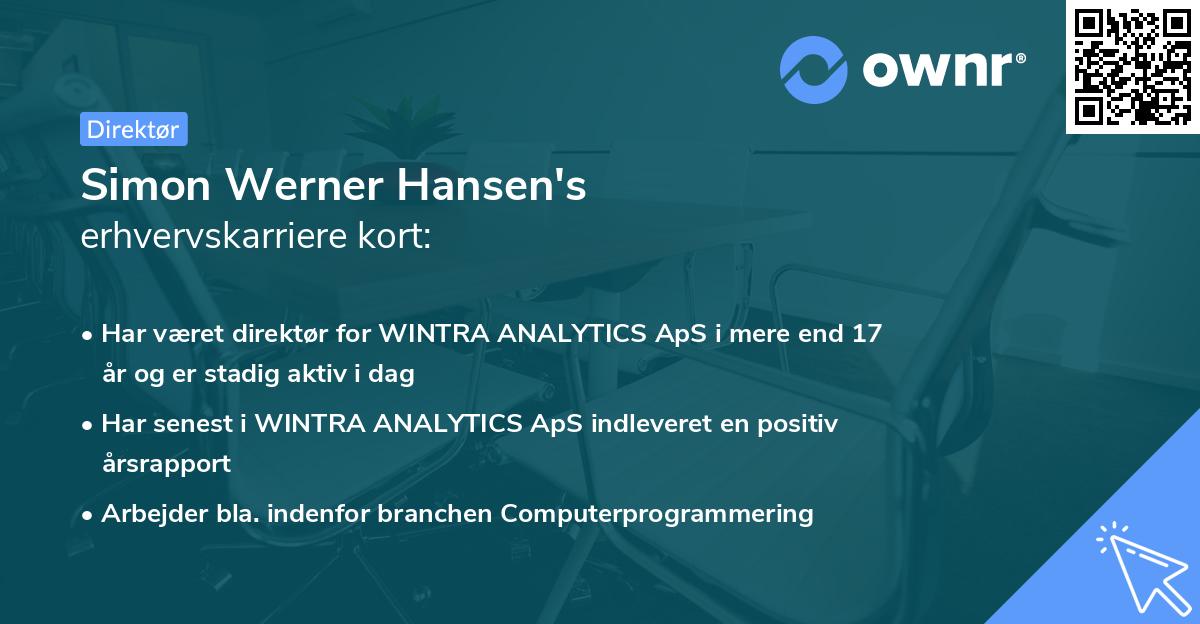 ownr®

Direktør

Simon Werner Hansen's
erhvervskarriere kort:

• Har været direktør for WINTRA ANALYTICS ApS i mere end 17 år og er stadig aktiv i dag
• Har senest i WINTRA ANALYTICS ApS indleveret en positiv årsrapport
• Arbejder bla. indenfor branchen Computerprogrammering